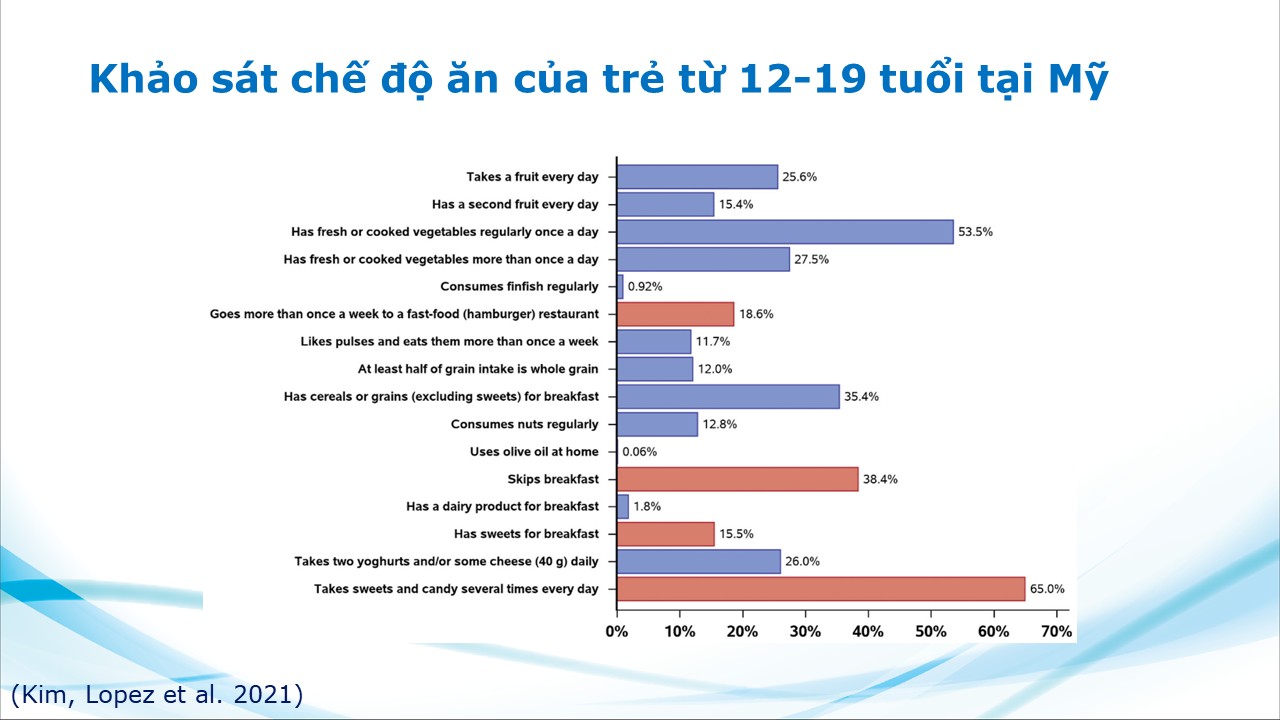 Khảo sát chế độ ăn của trẻ từ 12-19 tuổi tại Mỹ

Takes a fruit every day 25.6%
Has a second fruit every day 15.4%
Has fresh or cooked vegetables regularly once a day 53.5%
Has fresh or cooked vegetables more than once a day 27.5%
Consumes finfish regularly 0.92%
Goes more than once a week to a fast-food (hamburger) restaurant 18.6%
Likes pulses and eats them more than once a week 11.7%
At least half of grain intake is whole grain 12.0%
Has cereals or grains (excluding sweets) for breakfast 35.4%
Consumes nuts regularly 12.8%
Uses olive oil at home 0.06%
Skips breakfast 38.4%
Has a dairy product for breakfast 1.8%
Has sweets for breakfast 15.5%
Takes two yoghurts and/or some cheese (40 g) daily 26.0%
Takes sweets and candy several times every day 65.0%

0% 10% 20% 30% 40% 50% 60% 70%

(Kim, Lopez et al. 2021)